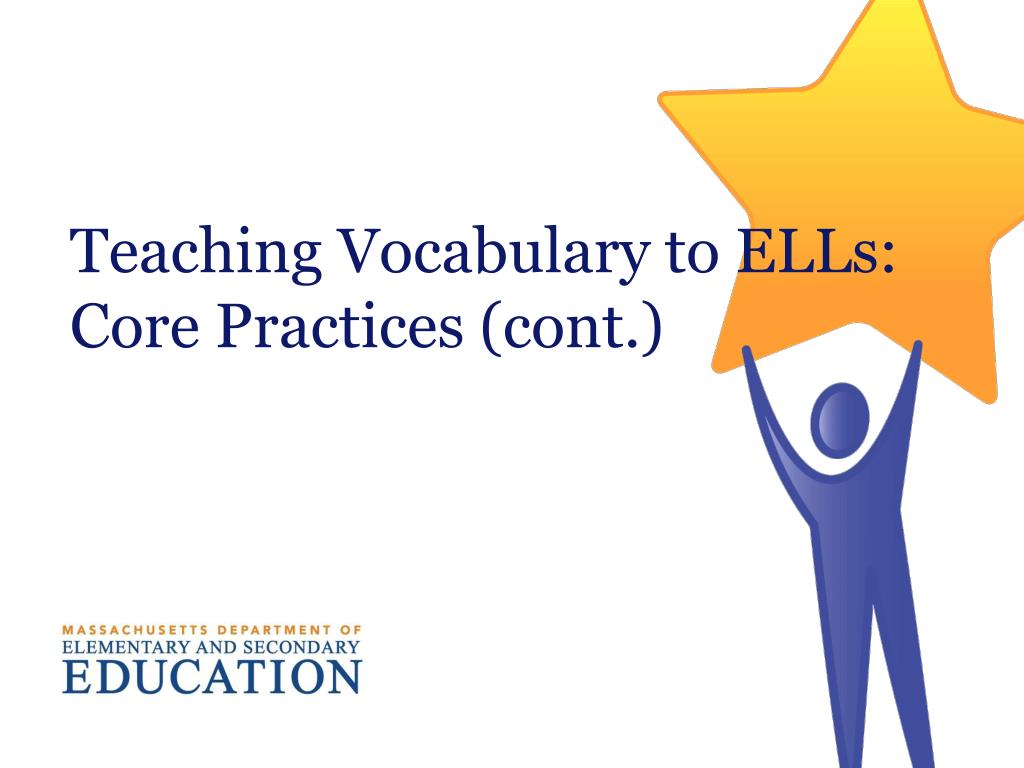 Teaching Vocabulary to ELLs: Core Practices (cont.)

MASSACHUSETTS DEPARTMENT OF
ELEMENTARY AND SECONDARY
EDUCATION